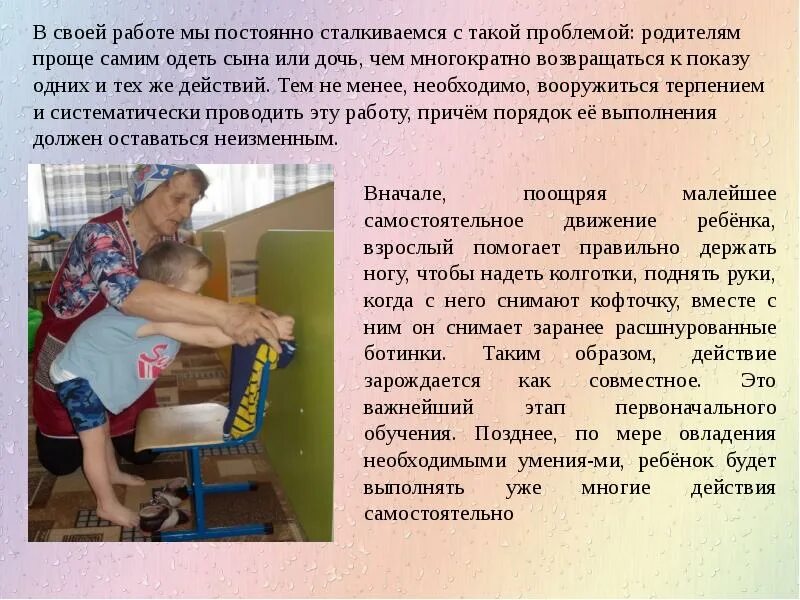 В своей работе мы постоянно сталкиваемся с такой проблемой: родителям проще самим одеть сына или дочь, чем многократно возвращаться к показу одних и тех же действий. Тем не менее, необходимо, вооружиться терпением и систематически проводить эту работу, причём порядок её выполнения должен оставаться неизменным.

Вначале, поощряя малейшее самостоятельное движение ребёнка, взрослый помогает правильно держать ногу, чтобы надеть колготки, поднять руки, когда с него снимают кофточку, вместе с ним он снимает заранее расшнурованные ботинки. Таким образом, действие зарождается как совместное. Это важнейший этап первоначального обучения. Позднее, по мере овладения необходимыми умения-ми, ребёнок будет выполнять уже многие действия самостоятельно